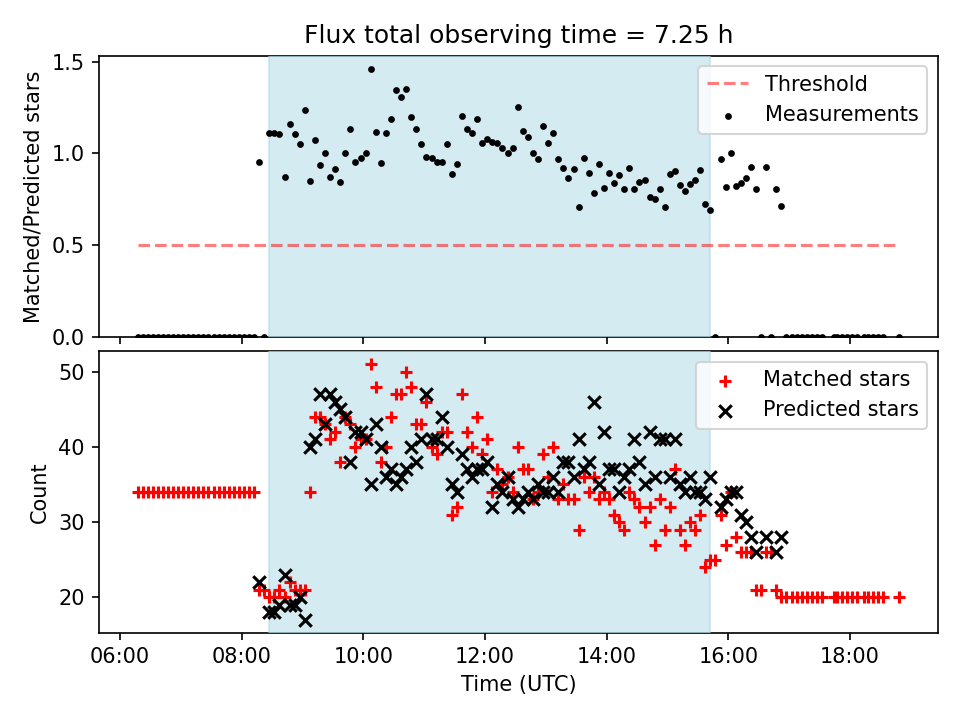 Flux total observing time = 7.25 h

Matched/Predicted stars

1.5
1.0
0.5
0.0

Threshold
Measurements

Count

50
40
30
20

Matched stars
Predicted stars

06:00
08:00
10:00
12:00
14:00
16:00
18:00

Time (UTC)